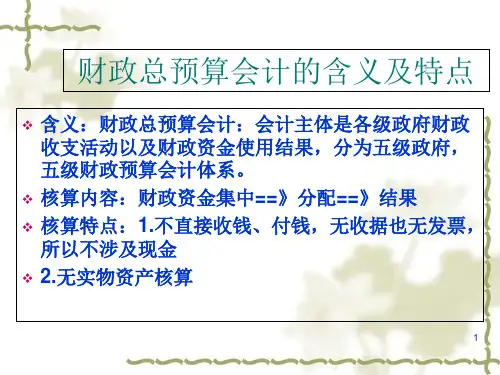 财政总预算会计的含义及特点

❖ 含义：财政总预算会计：会计主体是各级政府财政收支活动以及财政资金使用结果，分为五级政府，五级财政预算会计体系。

❖ 核算内容：财政资金集中==》分配==》结果

❖ 核算特点：1.不直接收钱、付钱，无收据也无发票，所以不涉及现金

❖ 2.无实物资产核算

1